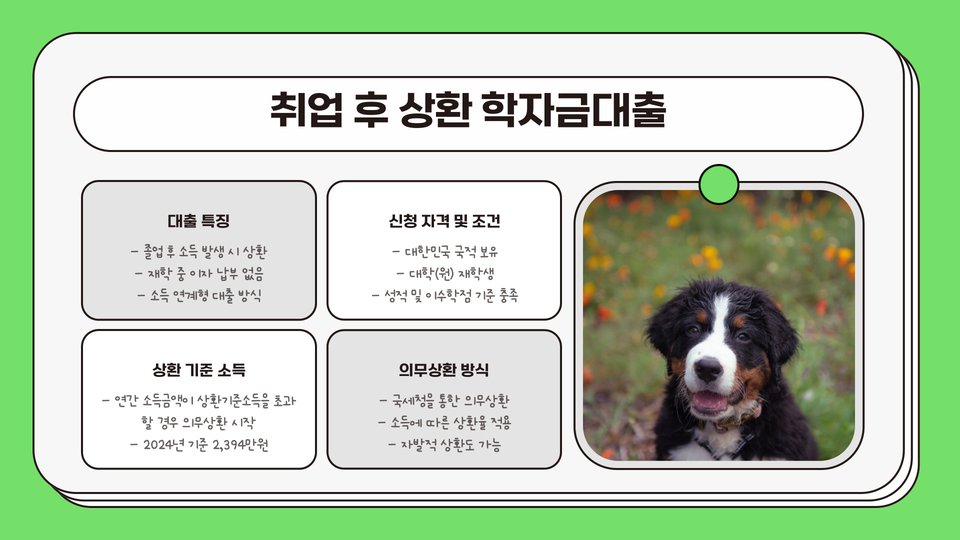 취업 후 상환 학자금대출

대출 특징

- 졸업 후 소득 발생 시 상환
- 재학 중 이자 납부 없음
- 소득 연계형 대출 방식

신청 자격 및 조건

- 대한민국 국적 보유
- 대학(원) 재학생
- 성적 및 이수학점 기준 충족

상환 기준 소득

- 연간 소득금액이 상환기준소득을 초과할 경우 의무상환 시작
- 2024년 기준 2,394만원

의무상환 방식

- 국세청을 통한 의무상환
- 소득에 따른 상환율 적용
- 자발적 상환도 가능